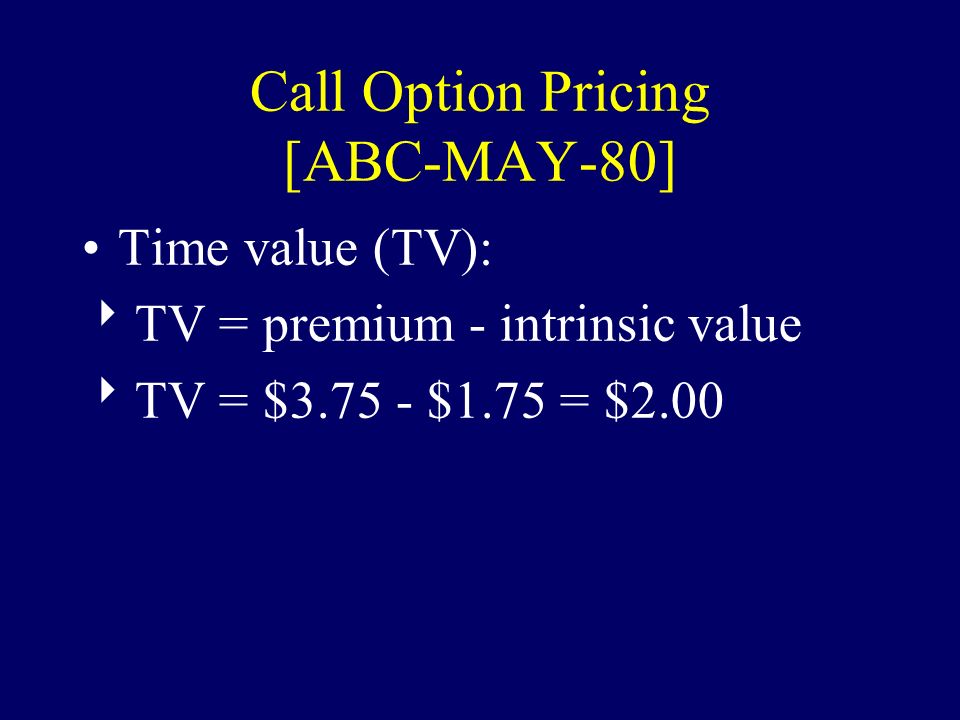 Call Option Pricing
[ABC-MAY-80]

• Time value (TV):
‣ TV = premium - intrinsic value
‣ TV = \$3.75 - \$1.75 = \$2.00